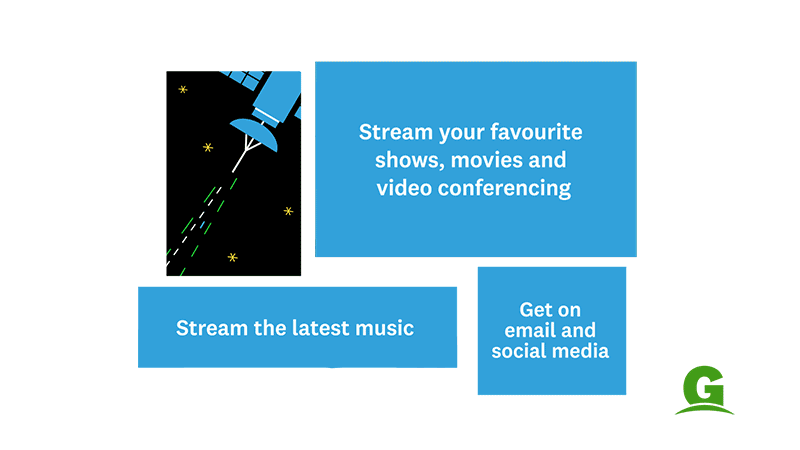 Stream your favourite shows, movies and video conferencing

Stream the latest music

Get on email and social media

G